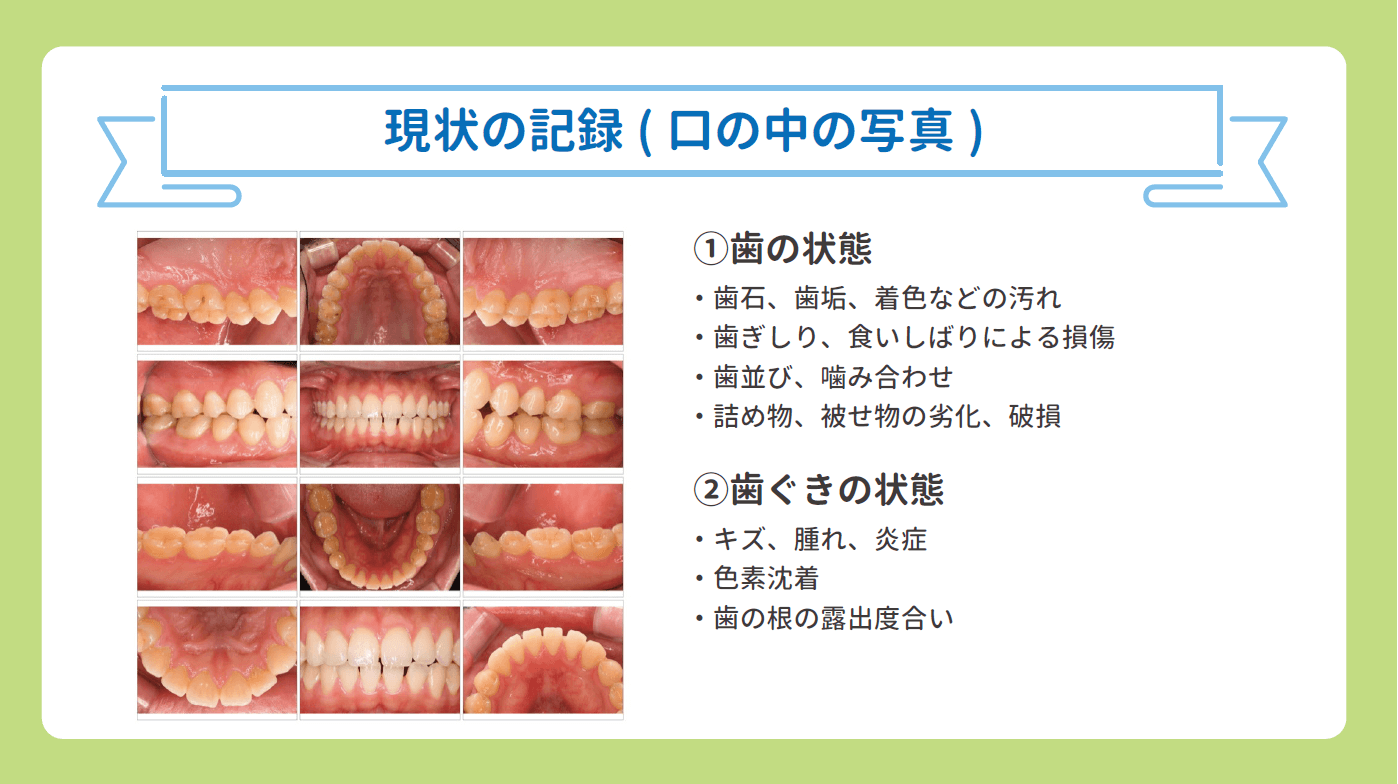 現状の記録 ( 口の中の写真 )

①歯の状態

・歯石、歯垢、着色などの汚れ
・歯ぎしり、食いしばりによる損傷
・歯並び、噛み合わせ
・詰め物、被せ物の劣化、破損

②歯ぐきの状態

・キズ、腫れ、炎症
・色素沈着
・歯の根の露出度合い